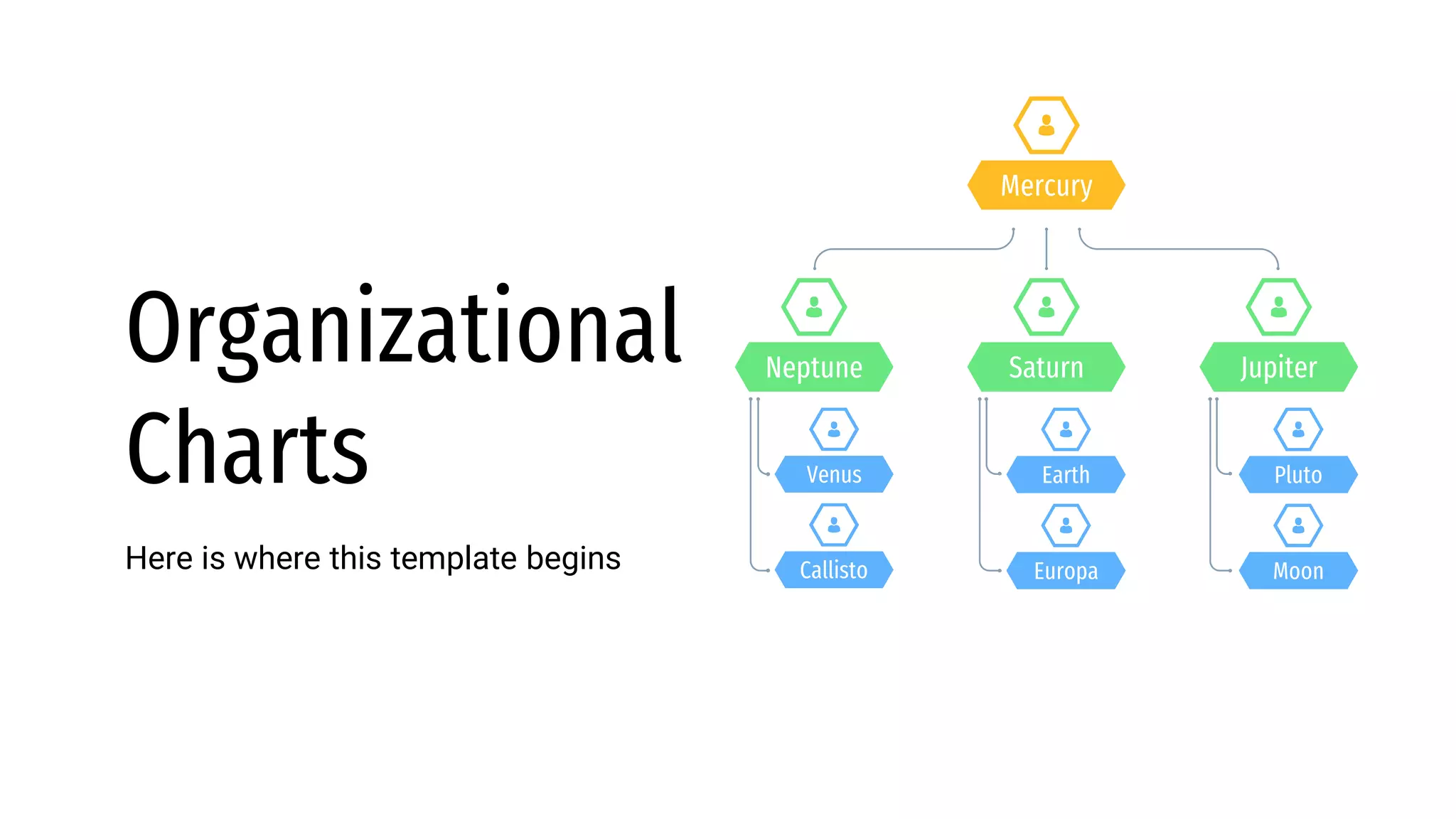 Organizational Charts

Here is where this template begins

Mercury

Neptune

Saturn

Jupiter

Venus

Callisto

Earth

Europa

Pluto

Moon